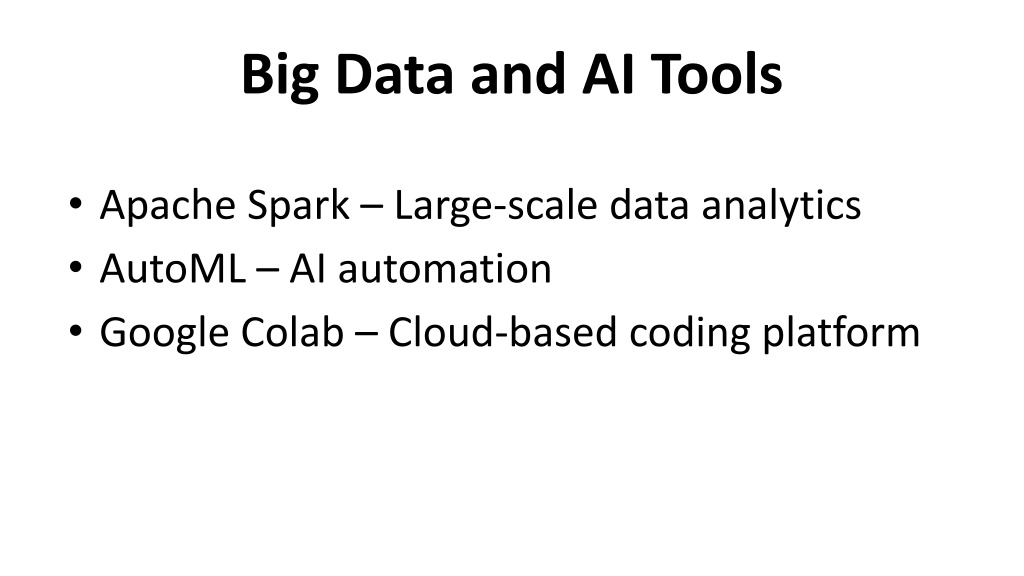 Big Data and AI Tools

• Apache Spark – Large-scale data analytics
• AutoML – AI automation
• Google Colab – Cloud-based coding platform